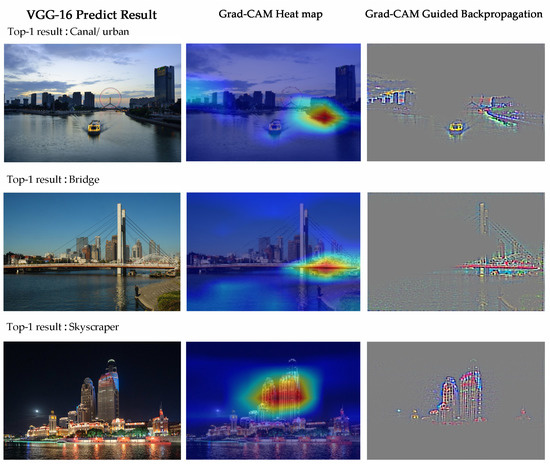 VGG-16 Predict Result

Grad-CAM Heat map

Grad-CAM Guided Backpropagation

Top-1 result : Canal/ urban

Top-1 result : Bridge

Top-1 result : Skyscraper